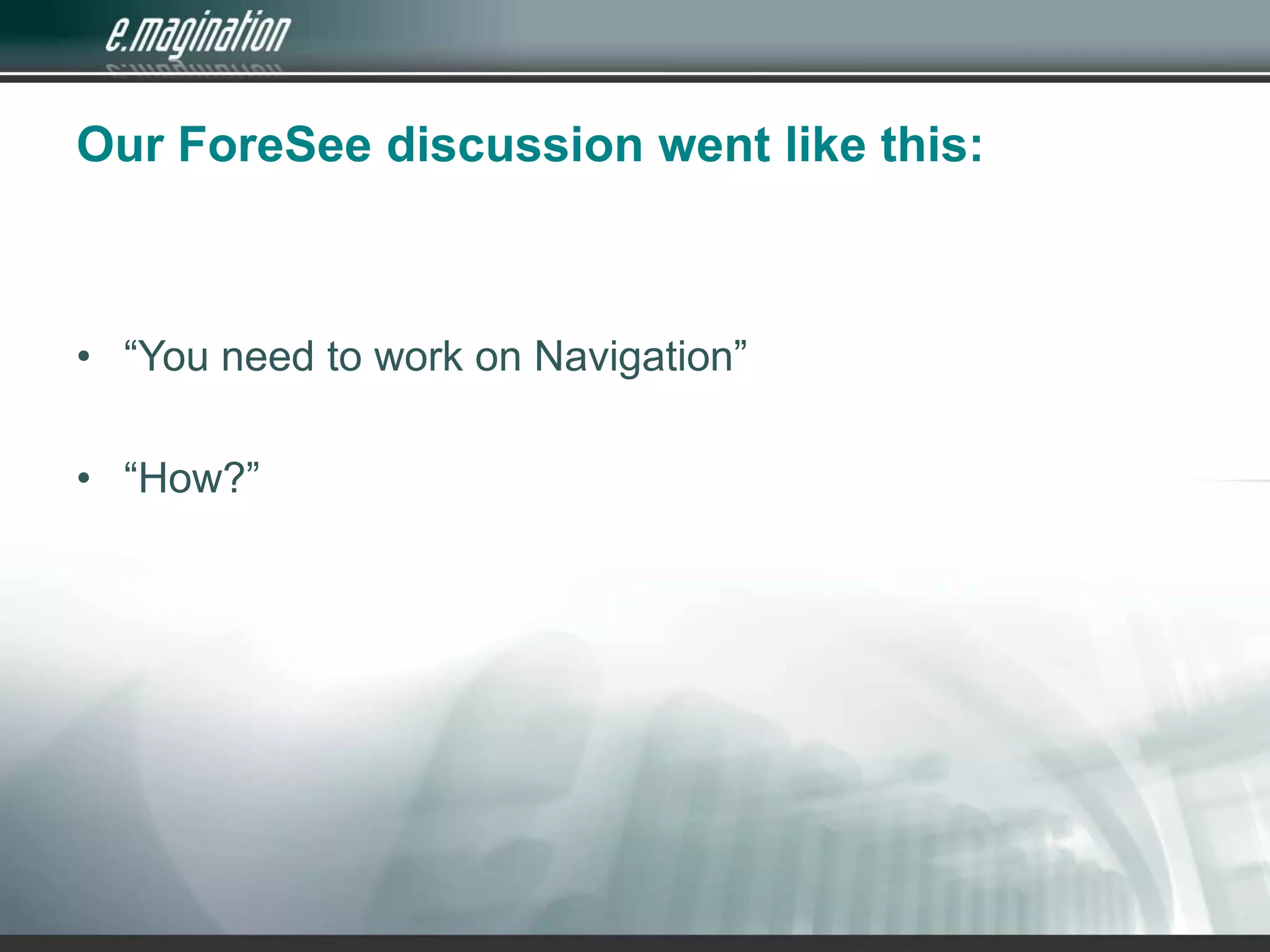 e.magination

Our ForeSee discussion went like this:

• “You need to work on Navigation”

• “How?”